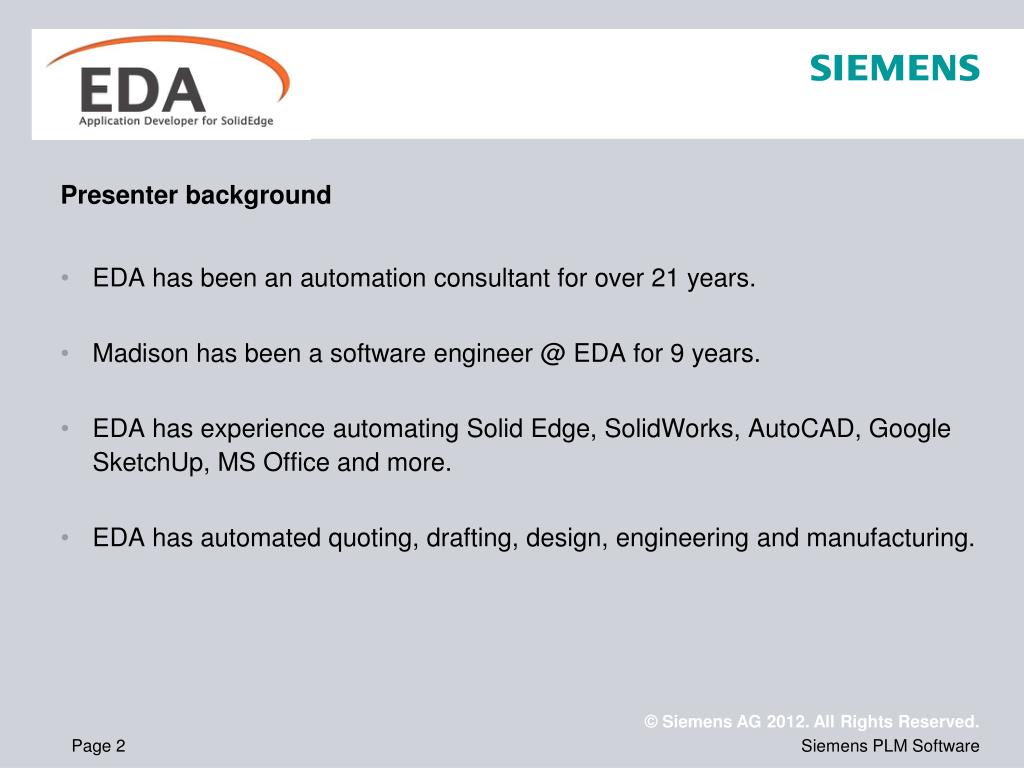 EDA
Application Developer for SolidEdge

SIEMENS

Presenter background

• EDA has been an automation consultant for over 21 years.

• Madison has been a software engineer @ EDA for 9 years.

• EDA has experience automating Solid Edge, SolidWorks, AutoCAD, Google SketchUp, MS Office and more.

• EDA has automated quoting, drafting, design, engineering and manufacturing.

© Siemens AG 2012. All Rights Reserved.

Page 2

Siemens PLM Software